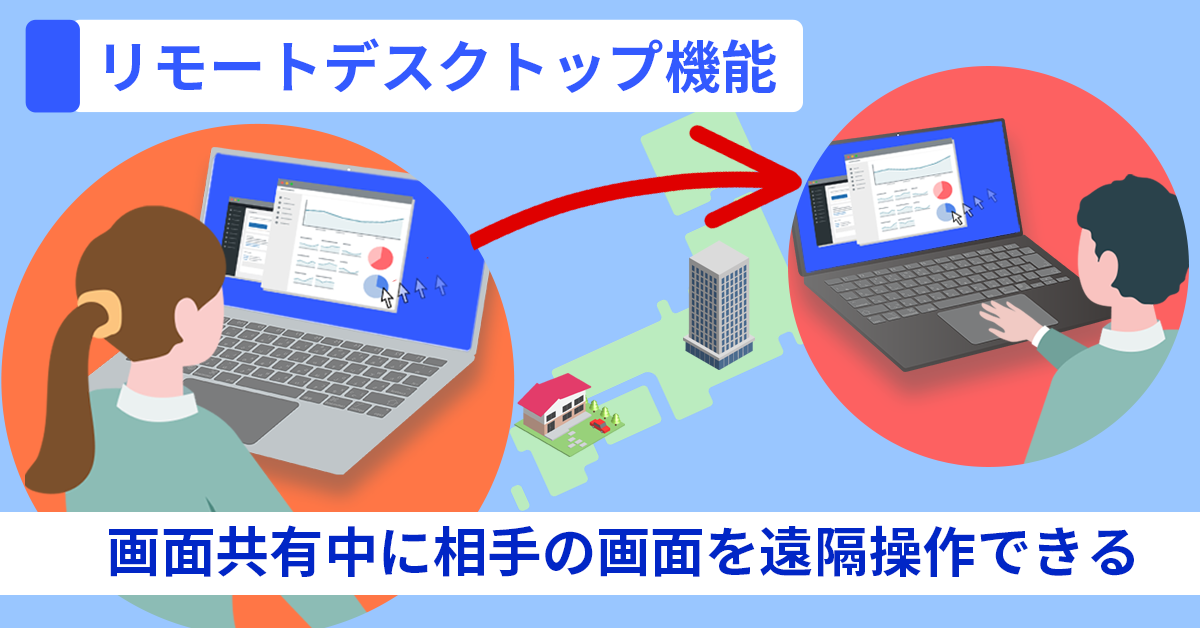 リモートデスクトップ機能

画面共有中に相手の画面を遠隔操作できる